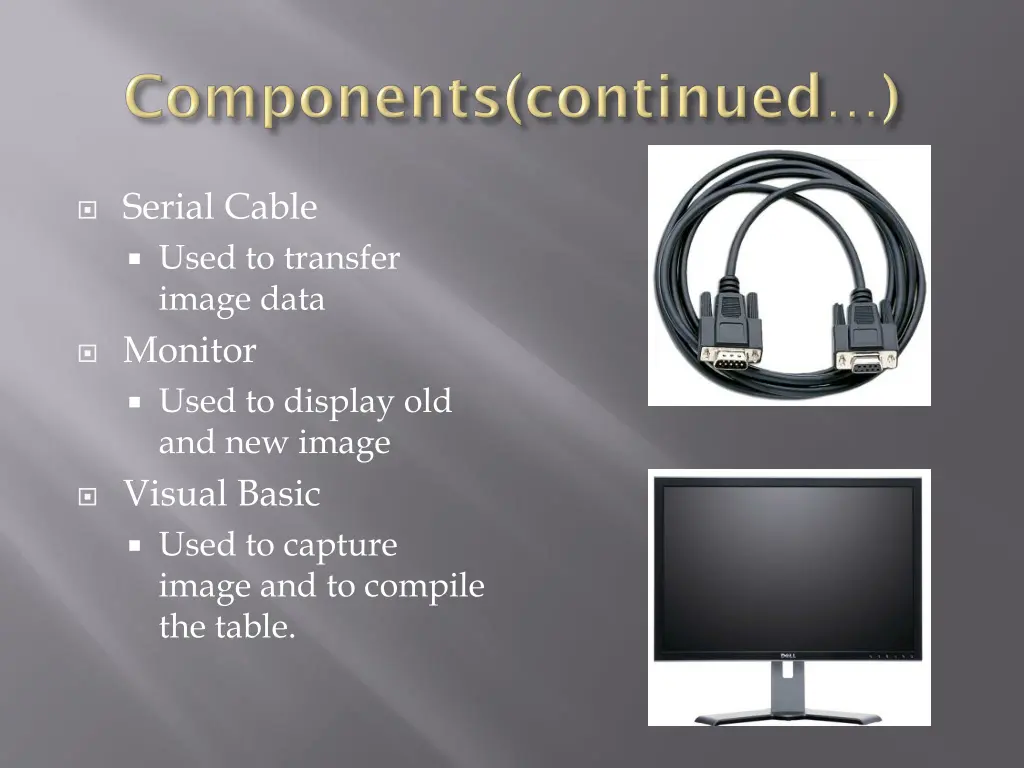 Components(continued…)

Serial Cable
Used to transfer image data

Monitor
Used to display old and new image

Visual Basic
Used to capture image and to compile the table.

DELL